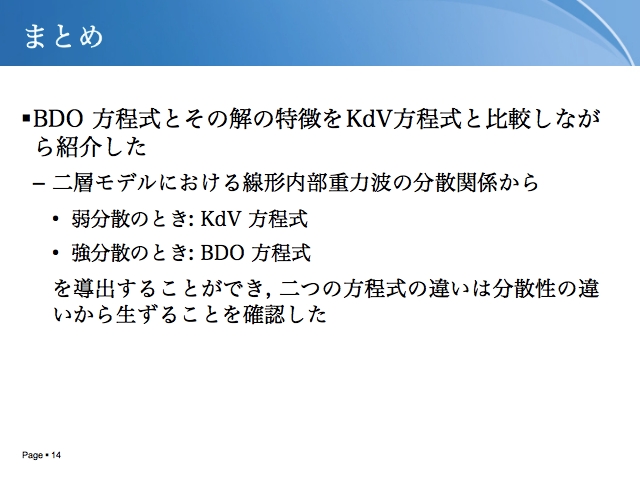 まとめ

▪BDO 方程式とその解の特徴をKdV方程式と比較しながら紹介した

– 二層モデルにおける線形内部重力波の分散関係から

• 弱分散のとき: KdV 方程式

• 強分散のとき: BDO 方程式

を導出することができ, 二つの方程式の違いは分散性の違いから生ずることを確認した

Page ▪ 14